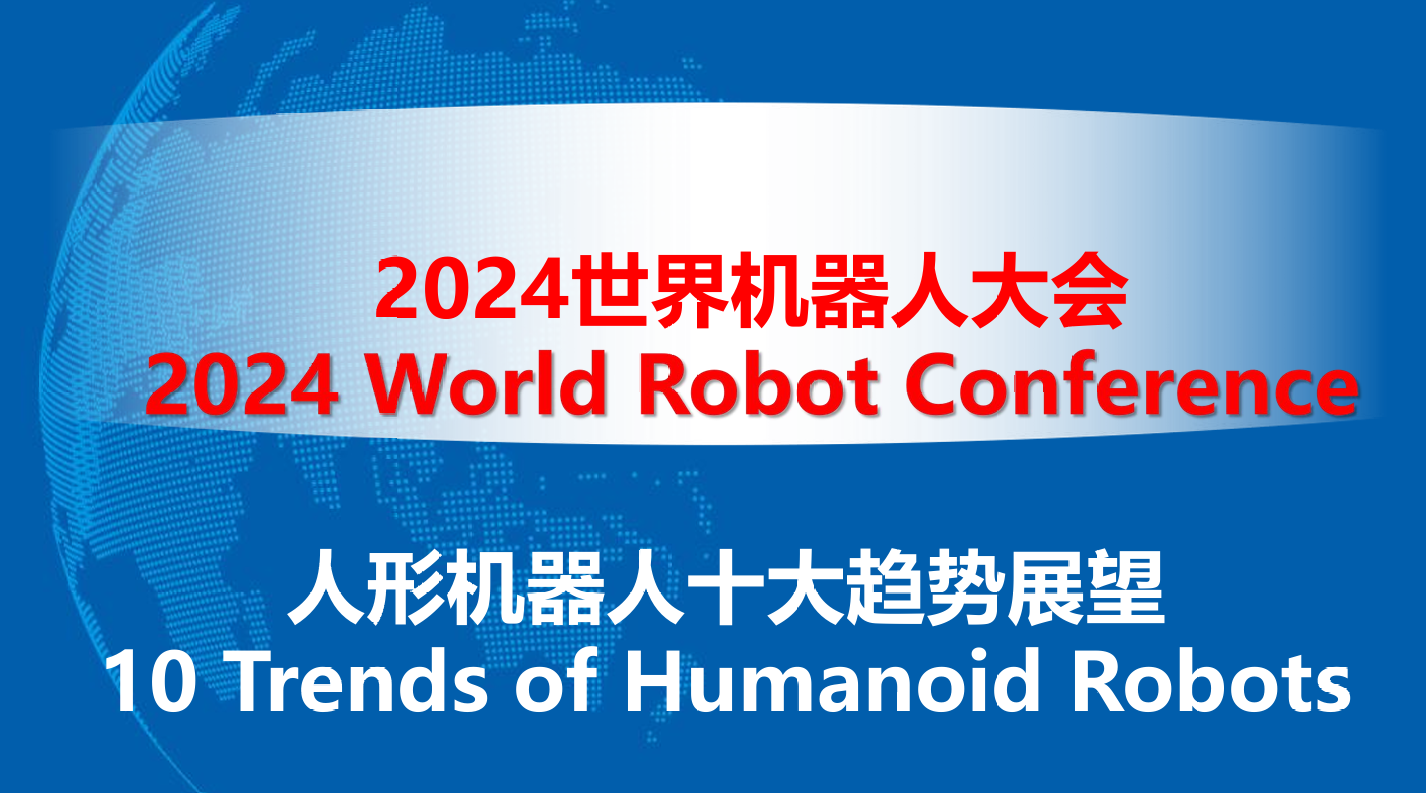 2024世界机器人大会
2024 World Robot Conference

人形机器人十大趋势展望
10 Trends of Humanoid Robots